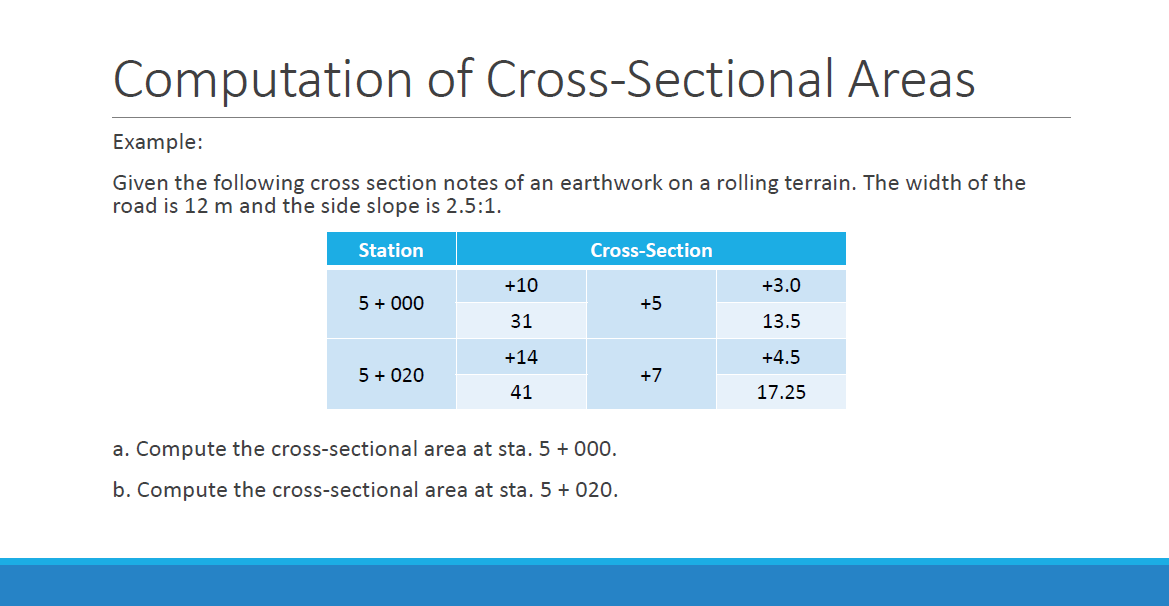 Computation of Cross-Sectional Areas

Example:

Given the following cross section notes of an earthwork on a rolling terrain. The width of the road is 12 m and the side slope is 2.5:1.

| Station | Cross-Section | | |
|---|---|---|---|
| 5 + 000 | +10 | +5 | +3.0 |
| | 31 | | 13.5 |
| 5 + 020 | +14 | +7 | +4.5 |
| | 41 | | 17.25 |

a. Compute the cross-sectional area at sta. 5 + 000.

b. Compute the cross-sectional area at sta. 5 + 020.